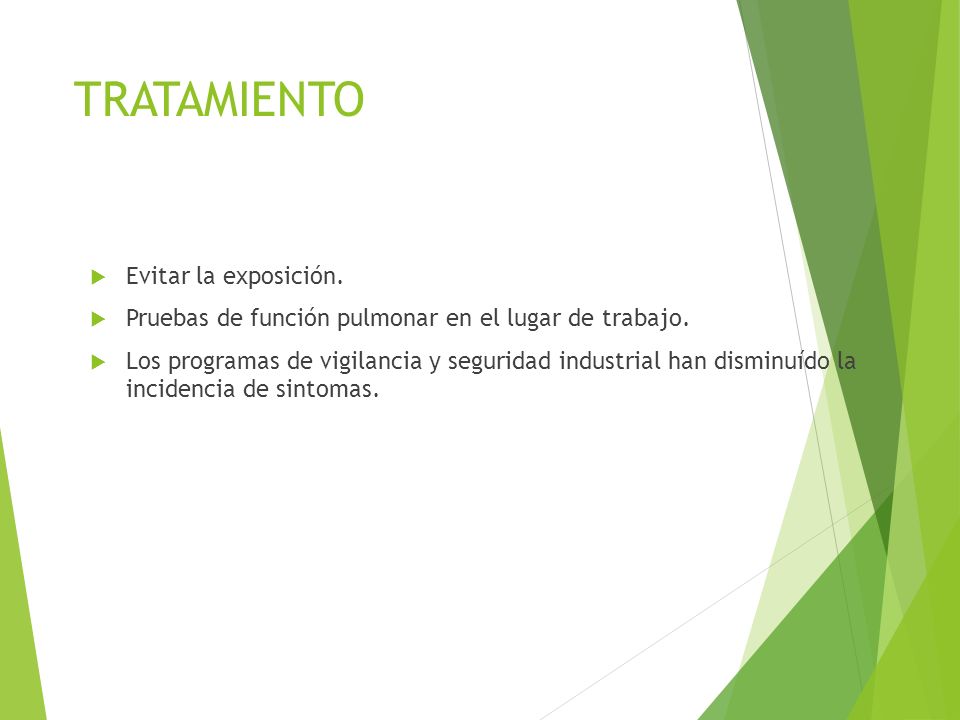 TRATAMIENTO

Evitar la exposición.

Pruebas de función pulmonar en el lugar de trabajo.

Los programas de vigilancia y seguridad industrial han disminuído la incidencia de sintomas.